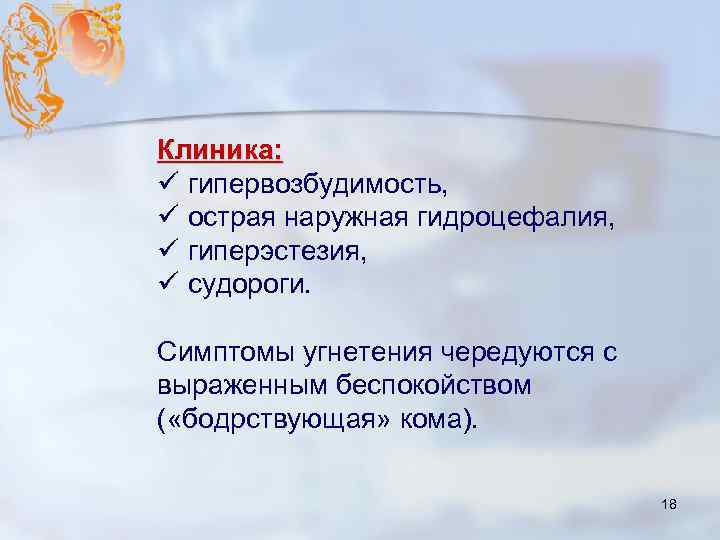 Клиника:
✓ гипервозбудимость,
✓ острая наружная гидроцефалия,
✓ гиперэстезия,
✓ судороги.

Симптомы угнетения чередуются с выраженным беспокойством («бодрствующая» кома).

18